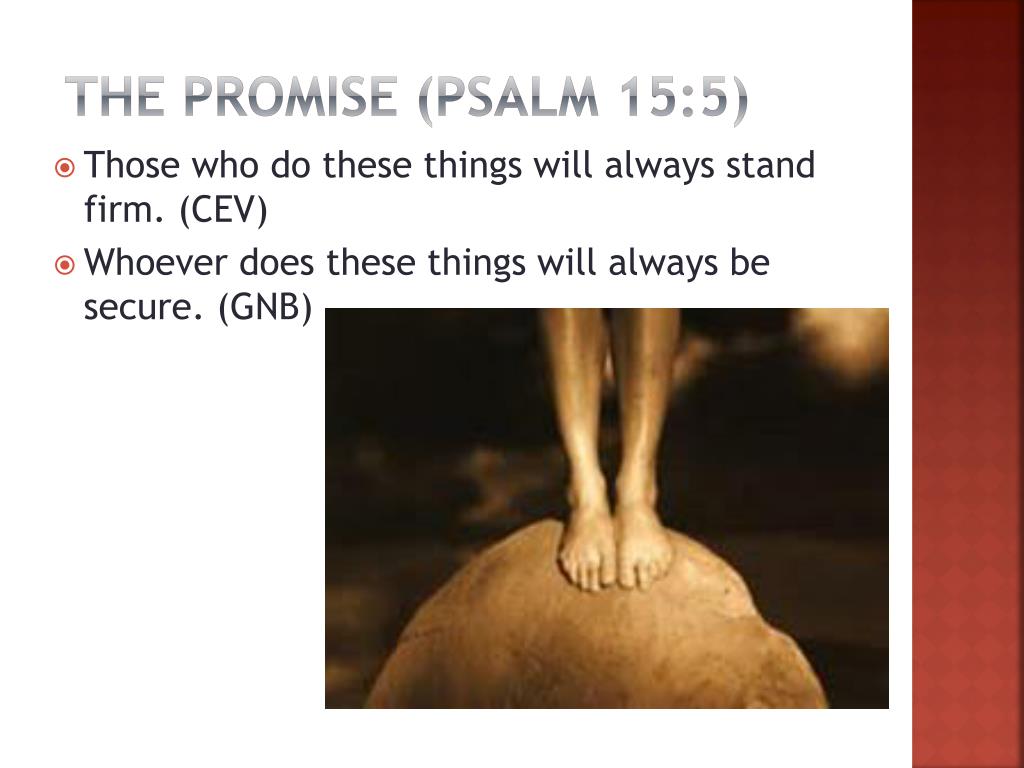 THE PROMISE (PSALM 15:5)

Those who do these things will always stand firm. (CEV)

Whoever does these things will always be secure. (GNB)